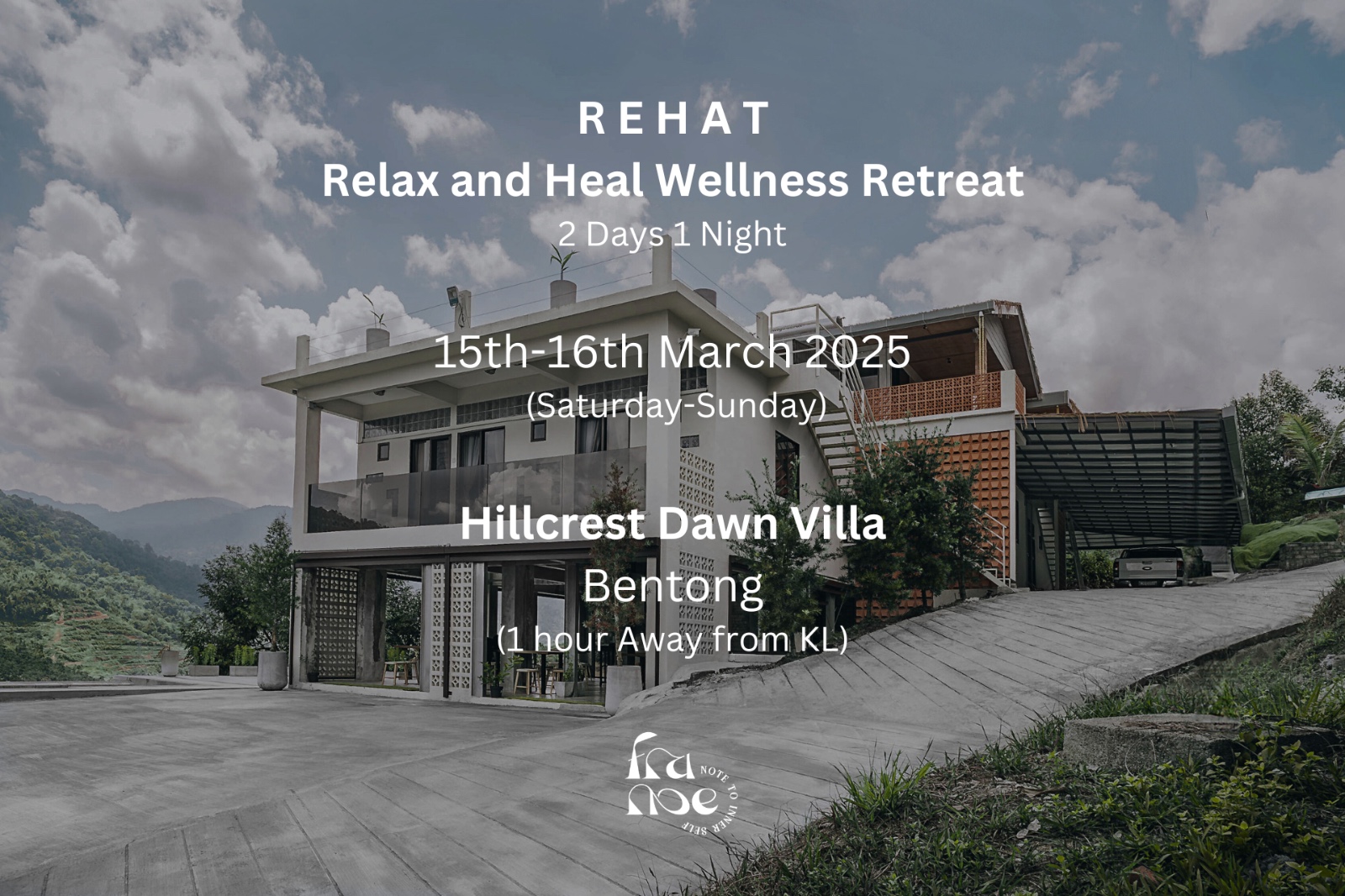 R E H A T
Relax and Heal Wellness Retreat
2 Days 1 Night

15th-16th March 2025
(Saturday-Sunday)

Hillcrest Dawn Villa
Bentong
(1 hour Away from KL)

fra noe
NOTE TO INNER SELF